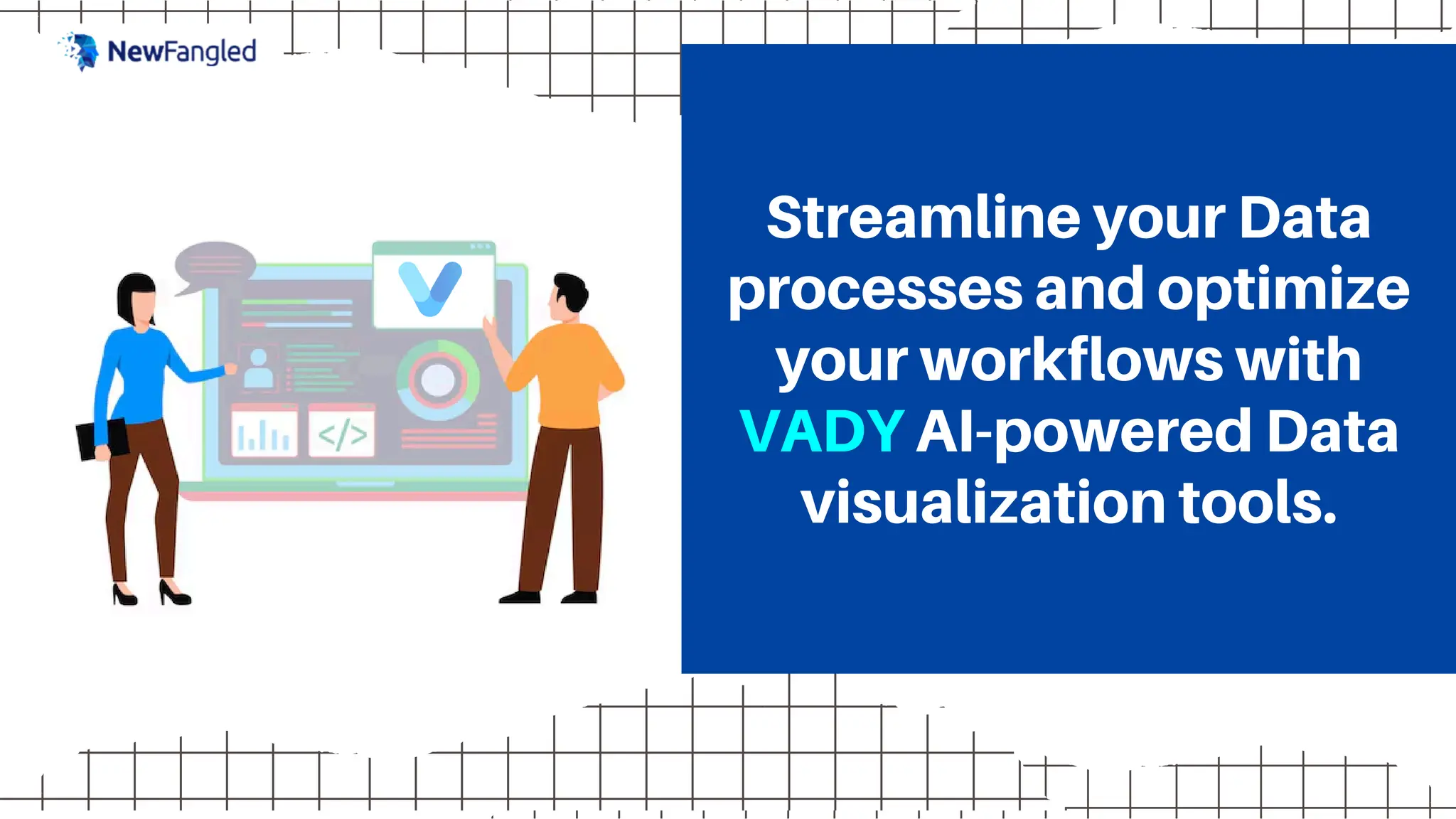 NewFangled

</>

Streamline your Data processes and optimize your workflows with VADY AI-powered Data visualization tools.